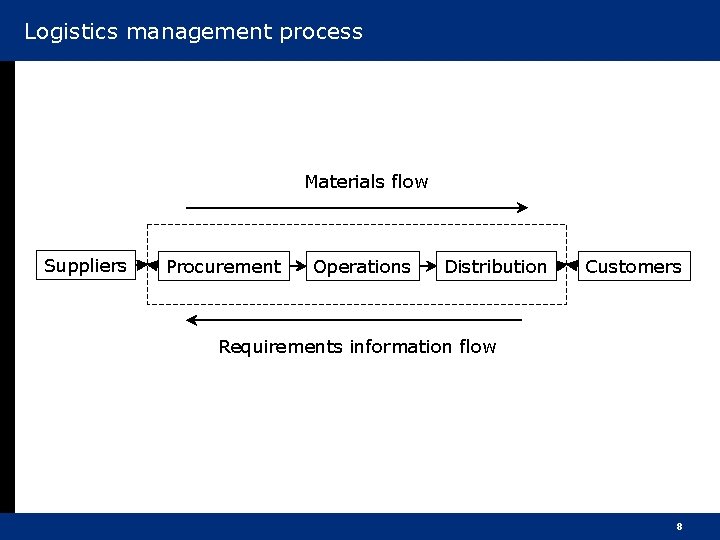 Logistics management process

Materials flow

Suppliers

Procurement

Operations

Distribution

Customers

Requirements information flow

8